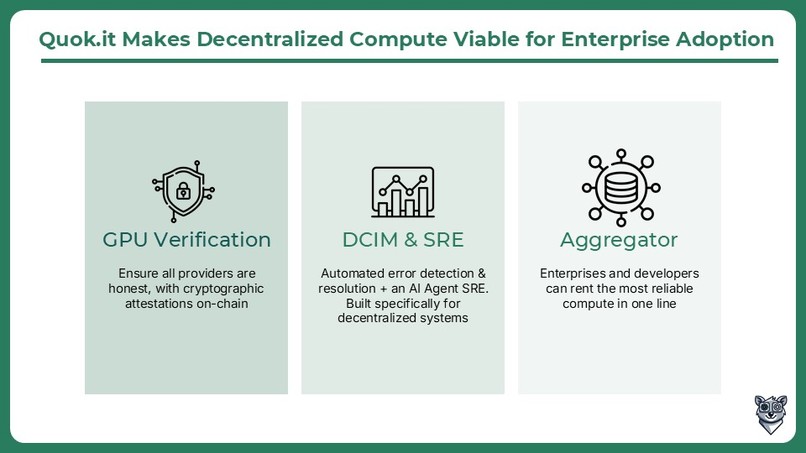 Quok.it Makes Decentralized Compute Viable for Enterprise Adoption

GPU Verification

Ensure all providers are honest, with cryptographic attestations on-chain

DCIM & SRE

Automated error detection & resolution + an AI Agent SRE. Built specifically for decentralized systems

Aggregator

Enterprises and developers can rent the most reliable compute in one line